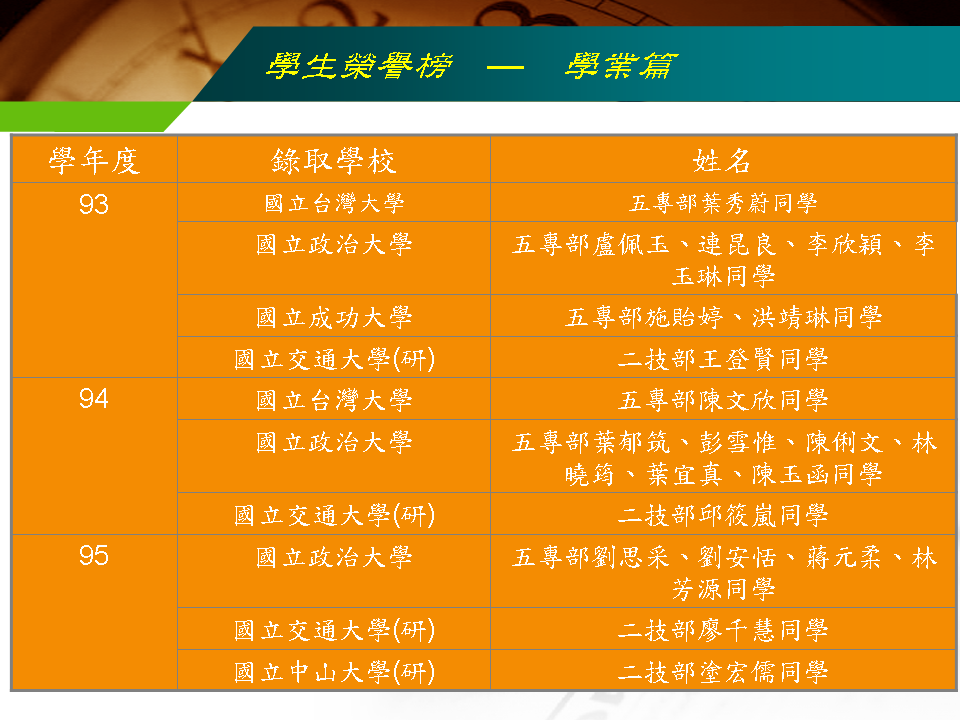 學生榮譽榜　—　學業篇

| 學年度 | 錄取學校 | 姓名 |
|---|---|---|
| 93 | 國立台灣大學 | 五專部葉秀蔚同學 |
| | 國立政治大學 | 五專部盧佩玉、連昆良、李欣穎、李玉琳同學 |
| | 國立成功大學 | 五專部施貽婷、洪靖琳同學 |
| | 國立交通大學(研) | 二技部王登賢同學 |
| 94 | 國立台灣大學 | 五專部陳文欣同學 |
| | 國立政治大學 | 五專部葉郁筑、彭雪惟、陳俐文、林曉筠、葉宜真、陳玉函同學 |
| | 國立交通大學(研) | 二技部邱筱嵐同學 |
| 95 | 國立政治大學 | 五專部劉思采、劉安恬、蔣元柔、林芳源同學 |
| | 國立交通大學(研) | 二技部廖千慧同學 |
| | 國立中山大學(研) | 二技部塗宏儒同學 |